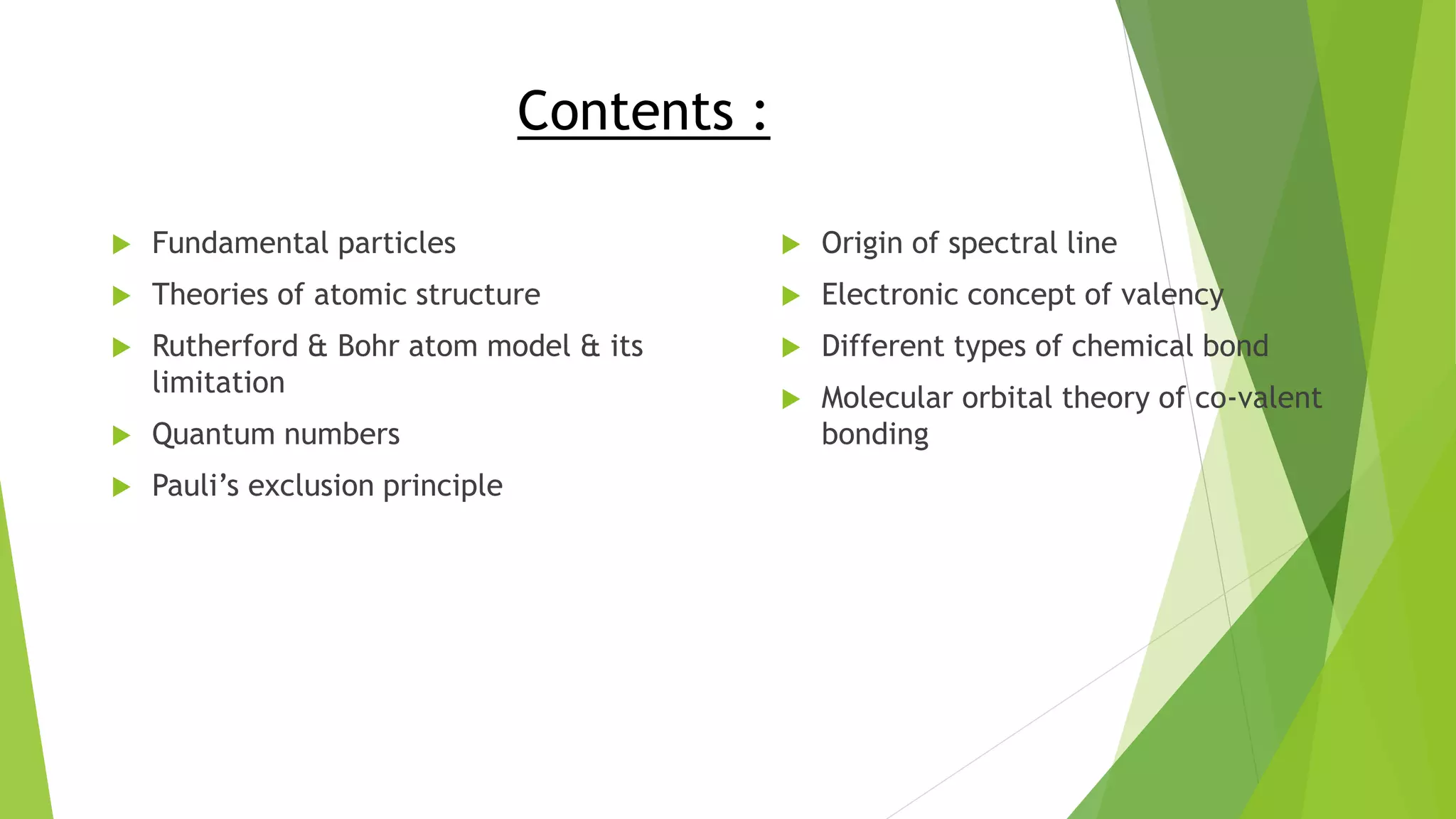 Contents :

Fundamental particles

Theories of atomic structure

Rutherford & Bohr atom model & its limitation

Quantum numbers

Pauli’s exclusion principle

Origin of spectral line

Electronic concept of valency

Different types of chemical bond

Molecular orbital theory of co-valent bonding